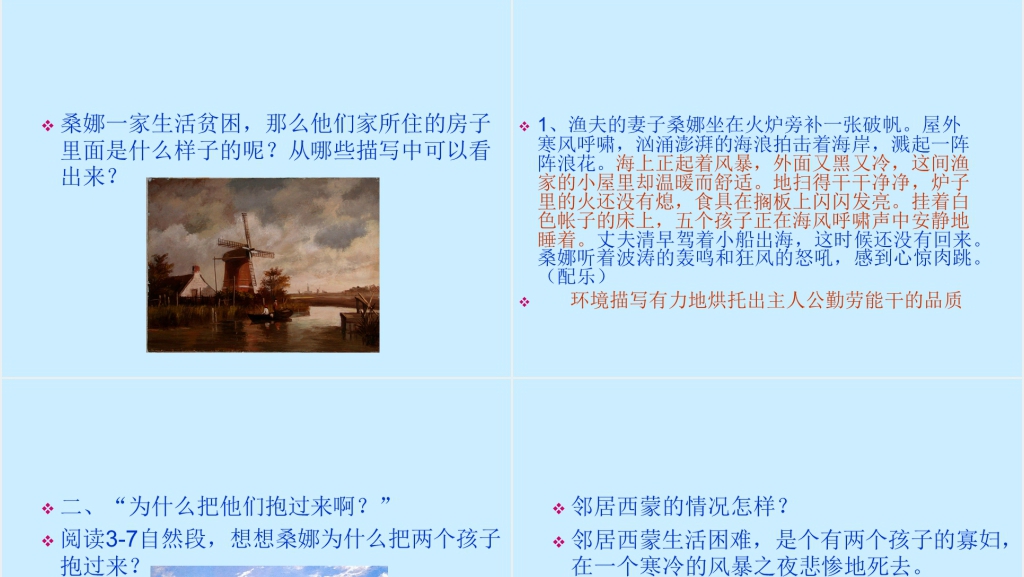 桑娜一家生活贫困，那么他们家所住的房子里面是什么样子的呢？从哪些描写中可以看出来？

1、渔夫的妻子桑娜坐在火炉旁补一张破帆。屋外寒风呼啸，汹涌澎湃的海浪拍击着海岸，溅起一阵阵浪花。海上正起着风暴，外面又黑又冷，这间渔家的小屋里却温暖而舒适。地扫得干干净净，炉子里的火还没有熄，食具在搁板上闪闪发亮。挂着白色帐子的床上，五个孩子正在海风呼啸声中安静地睡着。丈夫清早驾着小船出海，这时候还没有回来。桑娜听着波涛的轰鸣和狂风的怒吼，感到心惊肉跳。（配乐）

环境描写有力地烘托出主人公勤劳能干的品质

二、“为什么把他们抱过来啊？”

阅读3-7自然段，想想桑娜为什么把两个孩子抱过来？

邻居西蒙的情况怎样？

邻居西蒙生活困难，是个有两个孩子的寡妇，在一个寒冷的风暴之夜悲惨地死去。